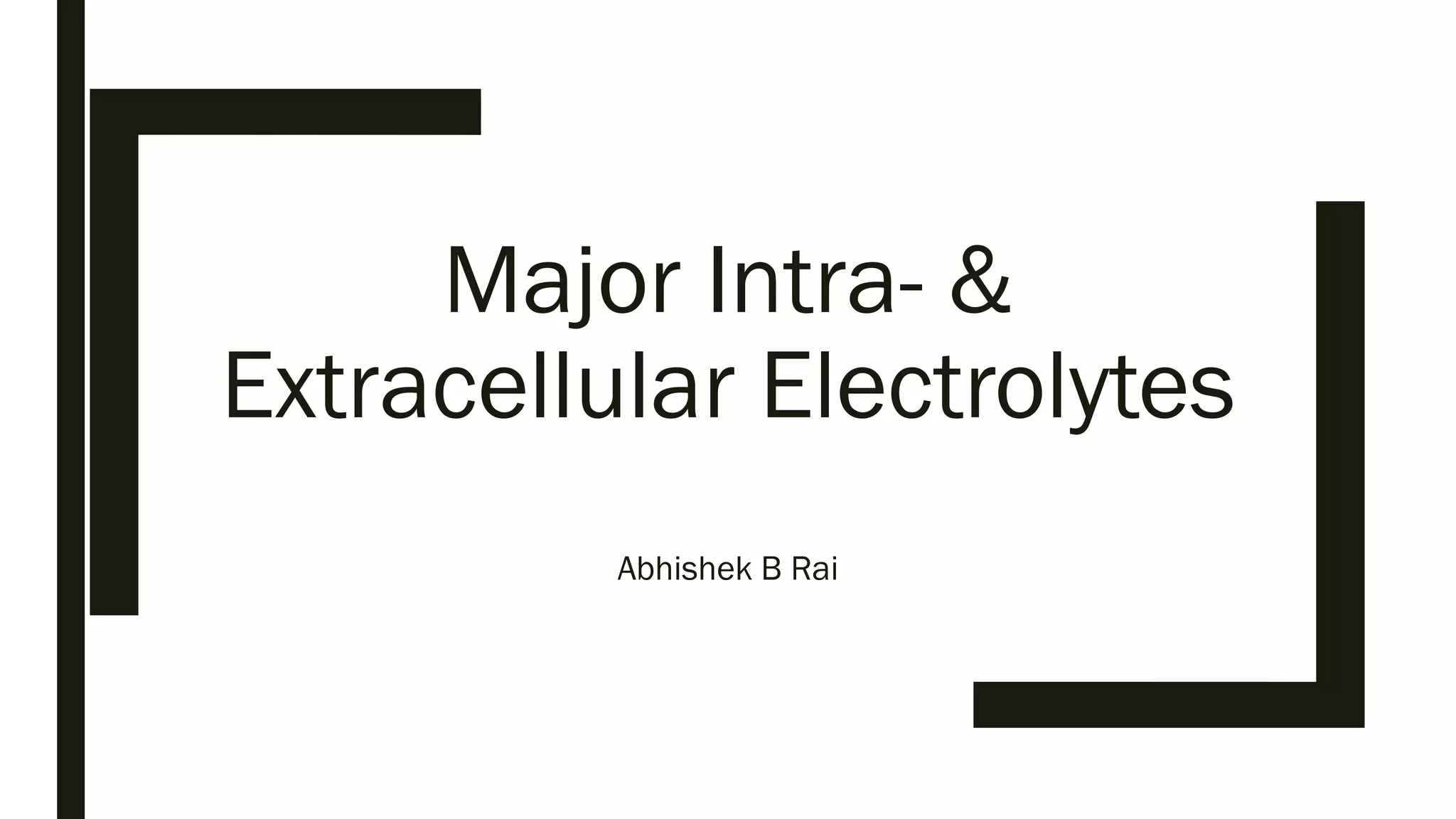 Major Intra- & Extracellular Electrolytes

Abhishek B Rai